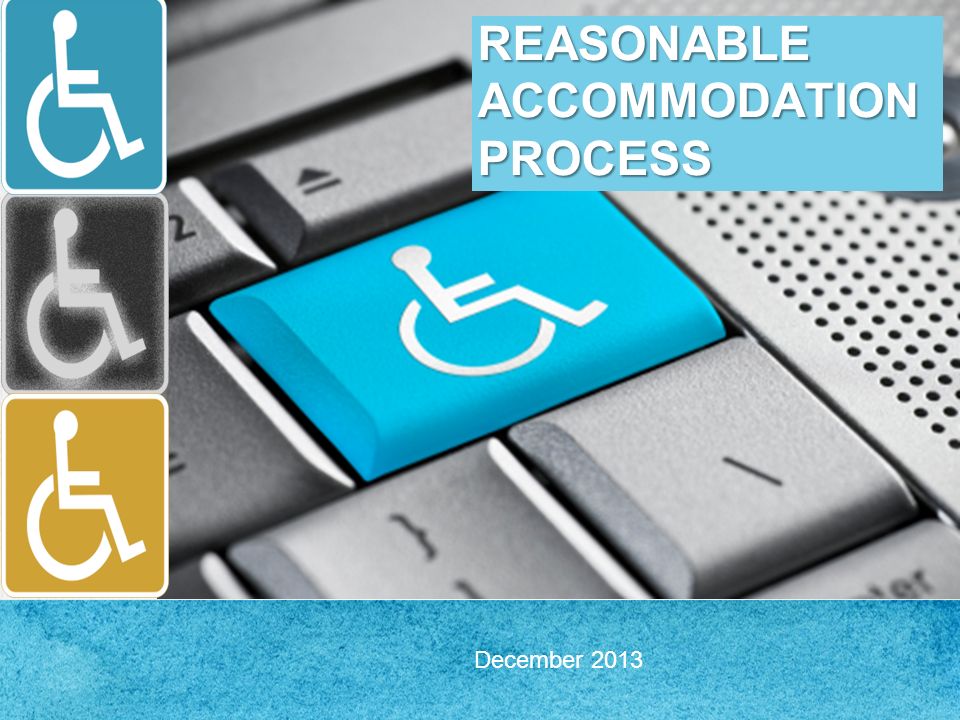 REASONABLE ACCOMMODATION PROCESS

December 2013